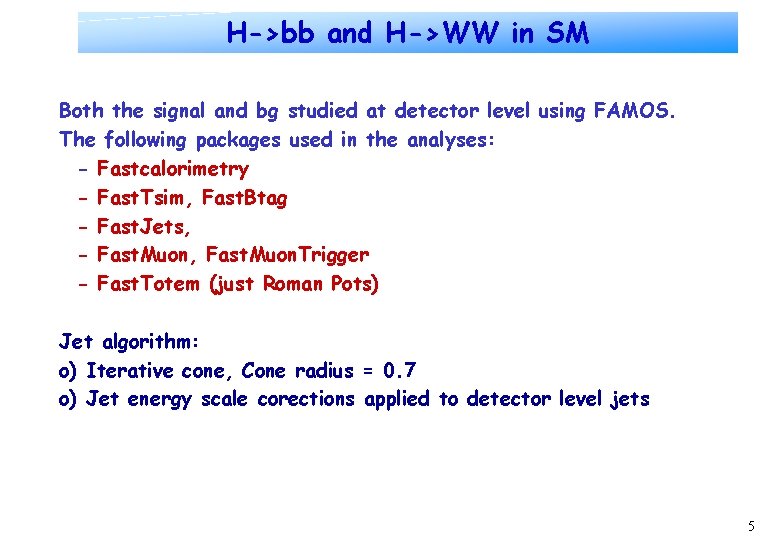 H->bb and H->WW in SM

Both the signal and bg studied at detector level using FAMOS.
The following packages used in the analyses:
- Fastcalorimetry
- FastTsim, FastBtag
- FastJets,
- FastMuon, FastMuonTrigger
- FastTotem (just Roman Pots)

Jet algorithm:
o) Iterative cone, Cone radius = 0.7
o) Jet energy scale corections applied to detector level jets

5